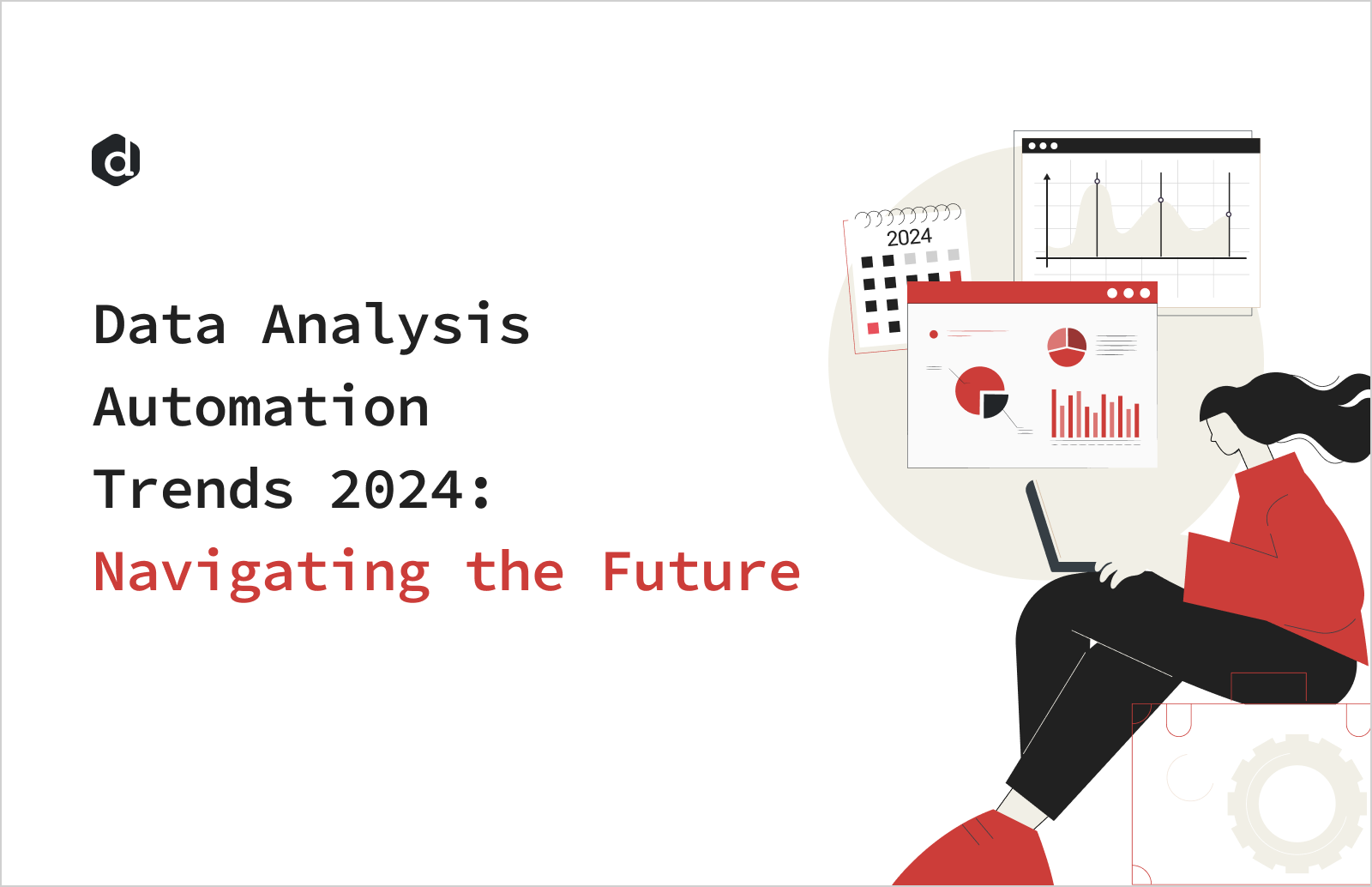 d

Data Analysis Automation Trends 2024: Navigating the Future

2024